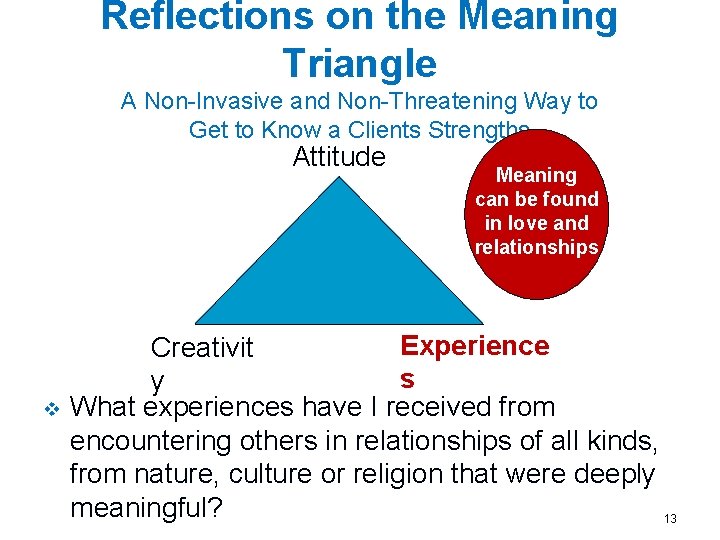 Reflections on the Meaning Triangle

A Non-Invasive and Non-Threatening Way to Get to Know a Clients Strengths

Attitude

Meaning can be found in love and relationships

Creativity

Experiences

❖ What experiences have I received from encountering others in relationships of all kinds, from nature, culture or religion that were deeply meaningful?

13